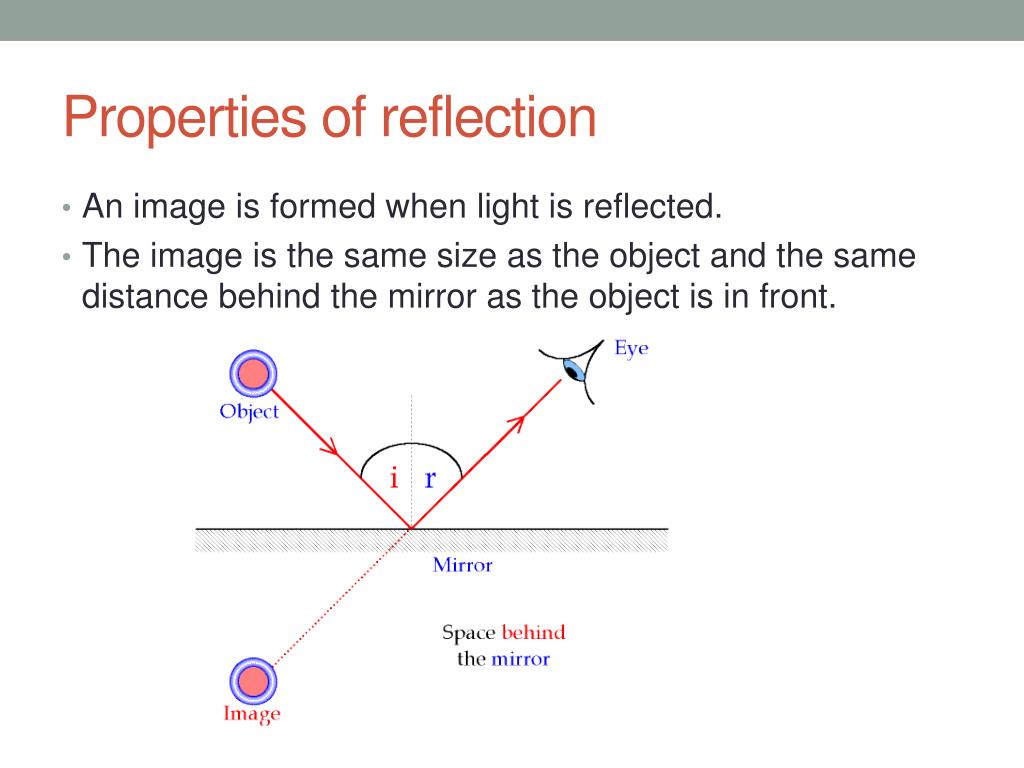 Properties of reflection

• An image is formed when light is reflected.
• The image is the same size as the object and the same distance behind the mirror as the object is in front.

Object

Eye

i r

Mirror

Space behind the mirror

Image